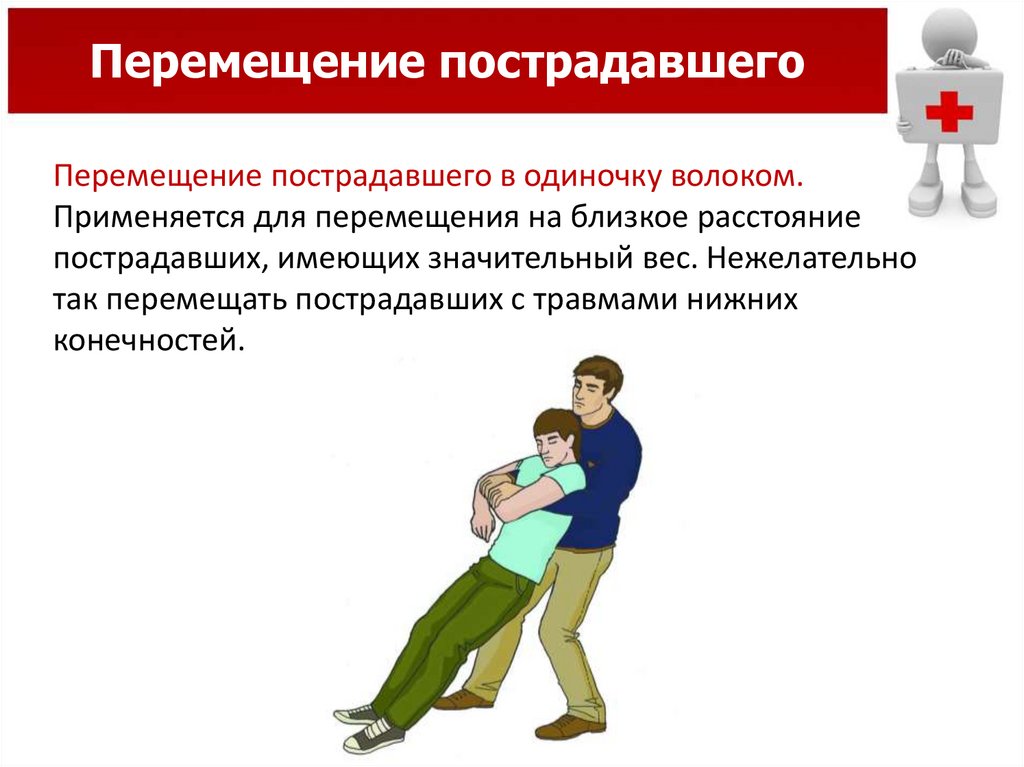 Перемещение пострадавшего

Перемещение пострадавшего в одиночку волоком. Применяется для перемещения на близкое расстояние пострадавших, имеющих значительный вес. Нежелательно так перемещать пострадавших с травмами нижних конечностей.